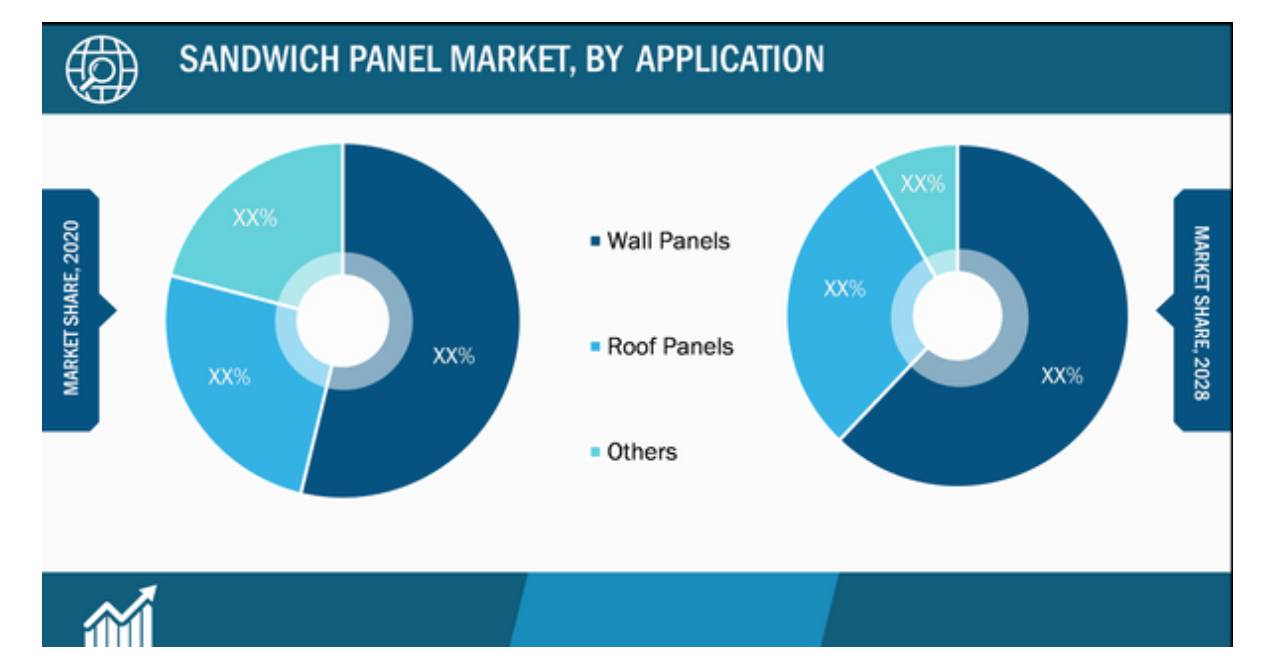 SANDWICH PANEL MARKET, BY APPLICATION

MARKET SHARE, 2020

XX%

XX%

XX%

Wall Panels

Roof Panels

Others

XX%

XX%

XX%

MARKET SHARE, 2028